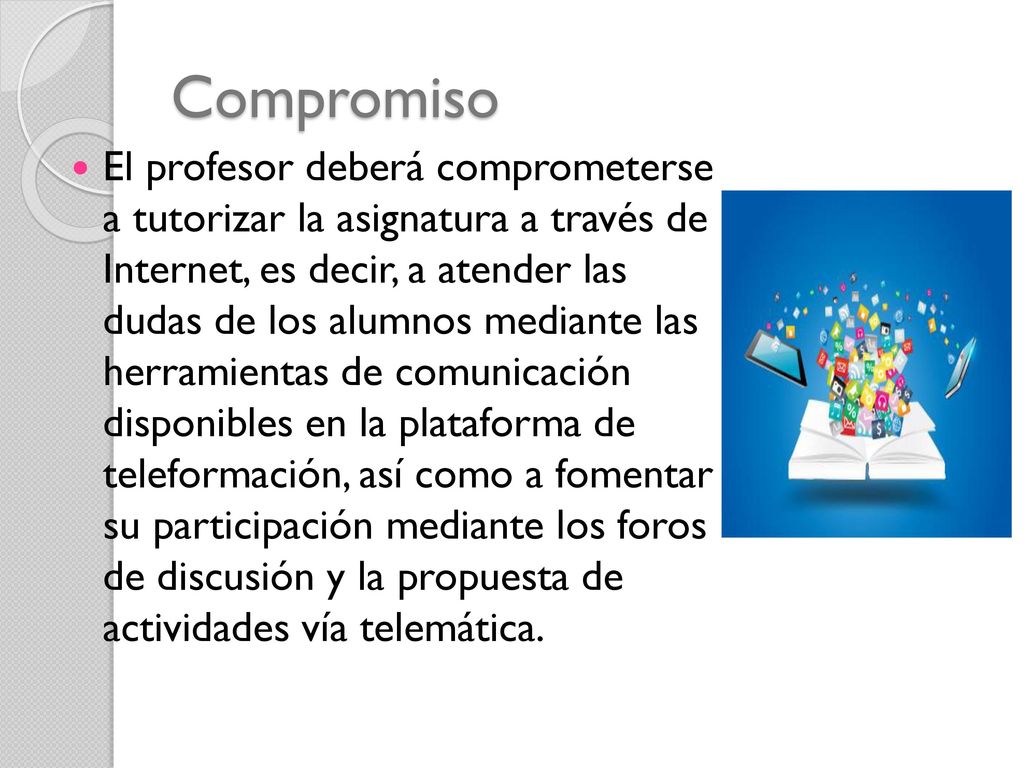 Compromiso

El profesor deberá comprometerse a tutorizar la asignatura a través de Internet, es decir, a atender las dudas de los alumnos mediante las herramientas de comunicación disponibles en la plataforma de teleformación, así como a fomentar su participación mediante los foros de discusión y la propuesta de actividades vía telemática.